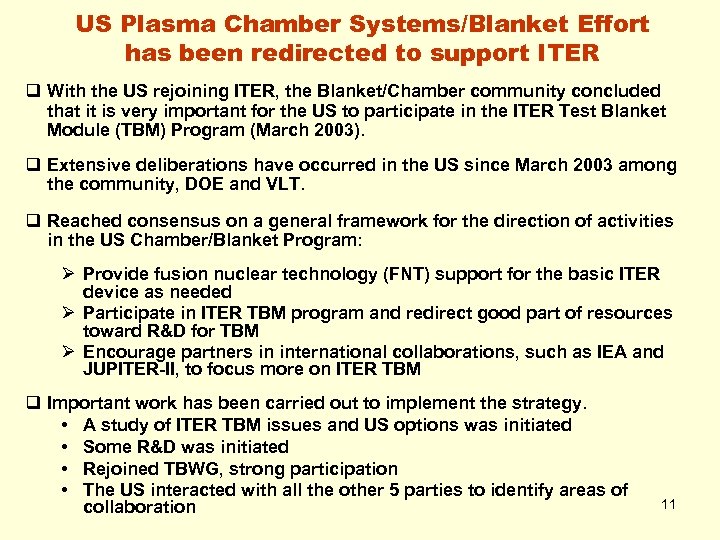 US Plasma Chamber Systems/Blanket Effort has been redirected to support ITER

❑ With the US rejoining ITER, the Blanket/Chamber community concluded that it is very important for the US to participate in the ITER Test Blanket Module (TBM) Program (March 2003).

❑ Extensive deliberations have occurred in the US since March 2003 among the community, DOE and VLT.

❑ Reached consensus on a general framework for the direction of activities in the US Chamber/Blanket Program:

➢ Provide fusion nuclear technology (FNT) support for the basic ITER device as needed
➢ Participate in ITER TBM program and redirect good part of resources toward R&D for TBM
➢ Encourage partners in international collaborations, such as IEA and JUPITER-II, to focus more on ITER TBM

❑ Important work has been carried out to implement the strategy.
• A study of ITER TBM issues and US options was initiated
• Some R&D was initiated
• Rejoined TBWG, strong participation
• The US interacted with all the other 5 parties to identify areas of collaboration

11